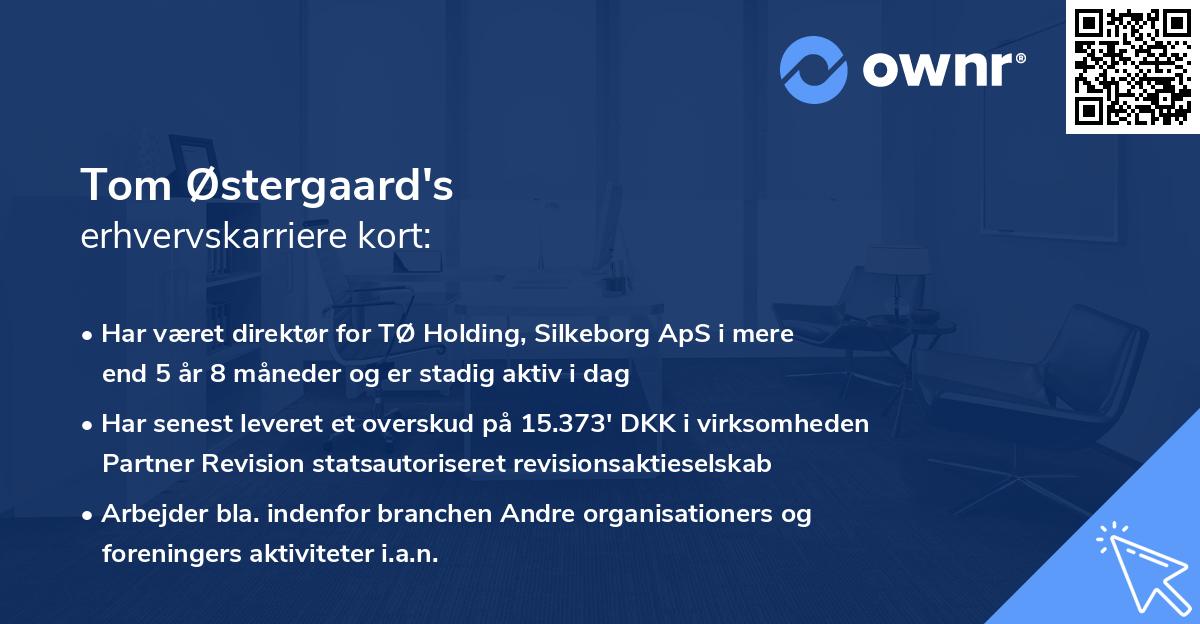 ownr®

Tom Østergaard's
erhvervskarriere kort:

• Har været direktør for TØ Holding, Silkeborg ApS i mere end 5 år 8 måneder og er stadig aktiv i dag

• Har senest leveret et overskud på 15.373' DKK i virksomheden Partner Revision statsautoriseret revisionsaktieselskab

• Arbejder bla. indenfor branchen Andre organisationers og foreningers aktiviteter i.a.n.